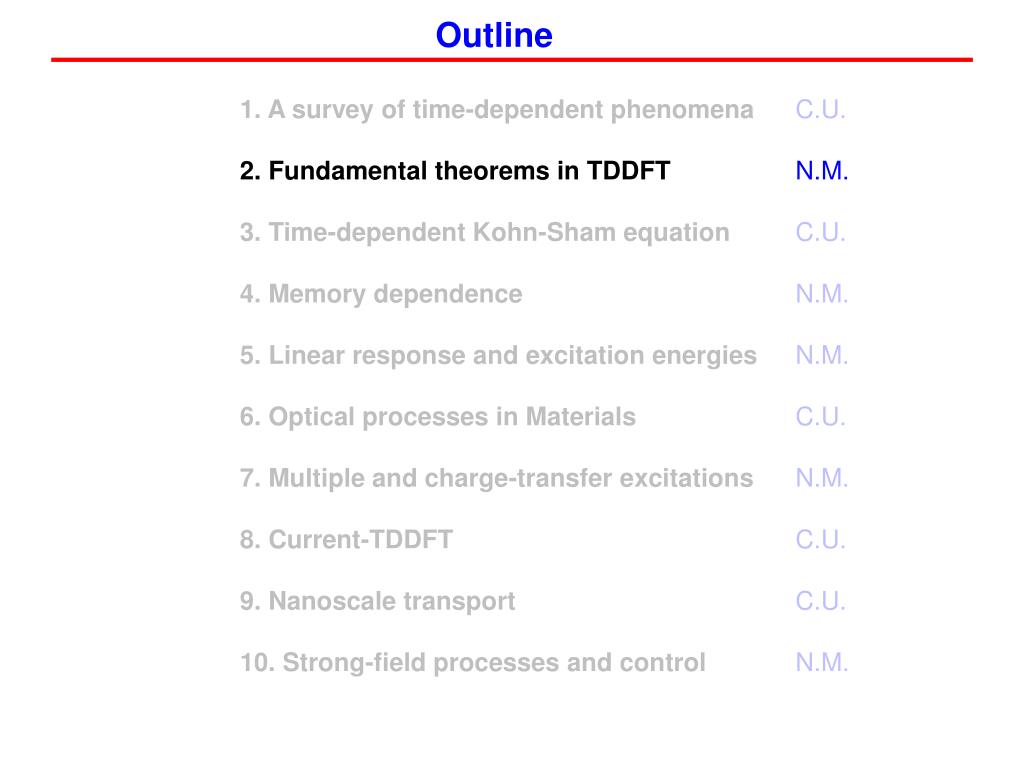 Outline

1. A survey of time-dependent phenomena C.U.

2. Fundamental theorems in TDDFT N.M.

3. Time-dependent Kohn-Sham equation C.U.

4. Memory dependence N.M.

5. Linear response and excitation energies N.M.

6. Optical processes in Materials C.U.

7. Multiple and charge-transfer excitations N.M.

8. Current-TDDFT C.U.

9. Nanoscale transport C.U.

10. Strong-field processes and control N.M.